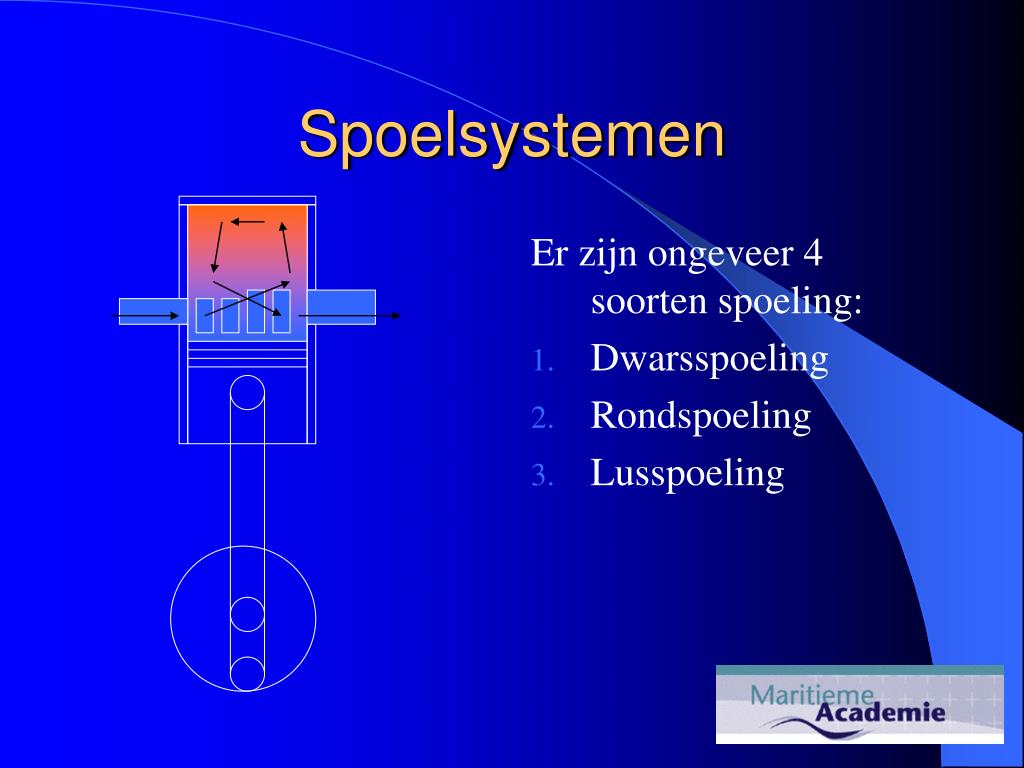 Spoelsystemen

Er zijn ongeveer 4 soorten spoeling:

1. Dwarsspoeling
2. Rondspoeling
3. Lusspoeling

Maritieme Academie